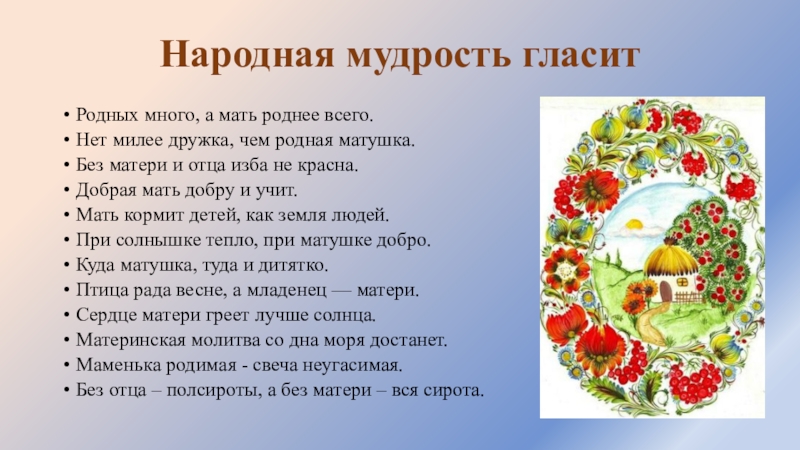 Народная мудрость гласит

• Родных много, а мать роднее всего.
• Нет милее дружка, чем родная матушка.
• Без матери и отца изба не красна.
• Добрая мать добру и учит.
• Мать кормит детей, как земля людей.
• При солнышке тепло, при матушке добро.
• Куда матушка, туда и дитятко.
• Птица рада весне, а младенец — матери.
• Сердце матери греет лучше солнца.
• Материнская молитва со дна моря достанет.
• Маменька родимая - свеча неугасимая.
• Без отца – полсироты, а без матери – вся сирота.